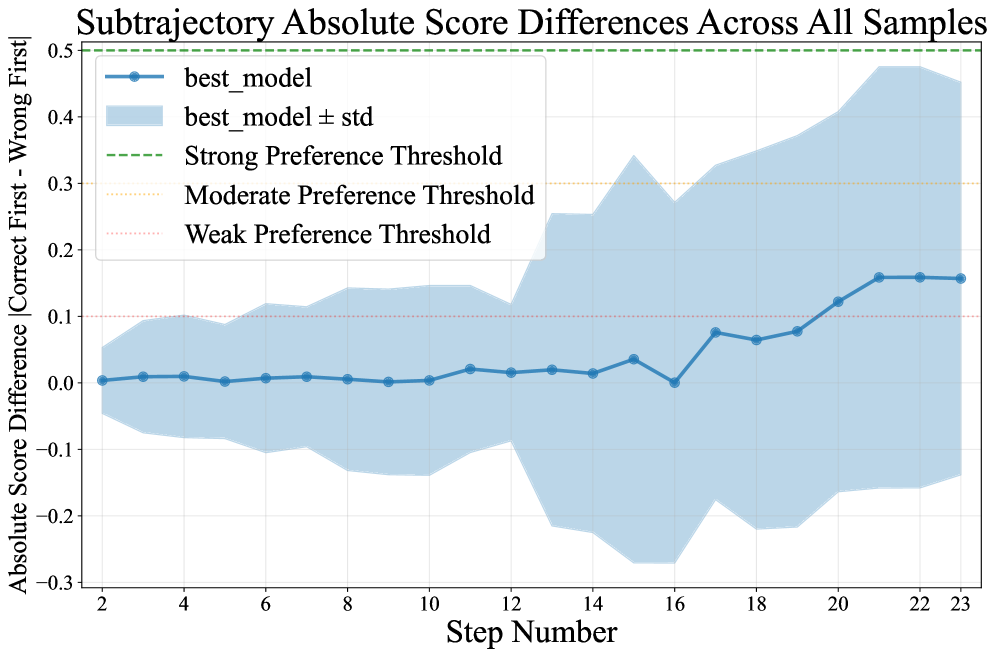 Subtrajectory Absolute Score Differences Across All Samples

best_model
best_model ± std
Strong Preference Threshold
Moderate Preference Threshold
Weak Preference Threshold

Absolute Score Difference |Correct First - Wrong First|

0.5
0.4
0.3
0.2
0.1
0.0
−0.1
−0.2
−0.3

2
4
6
8
10
12
14
16
18
20
22
23

Step Number